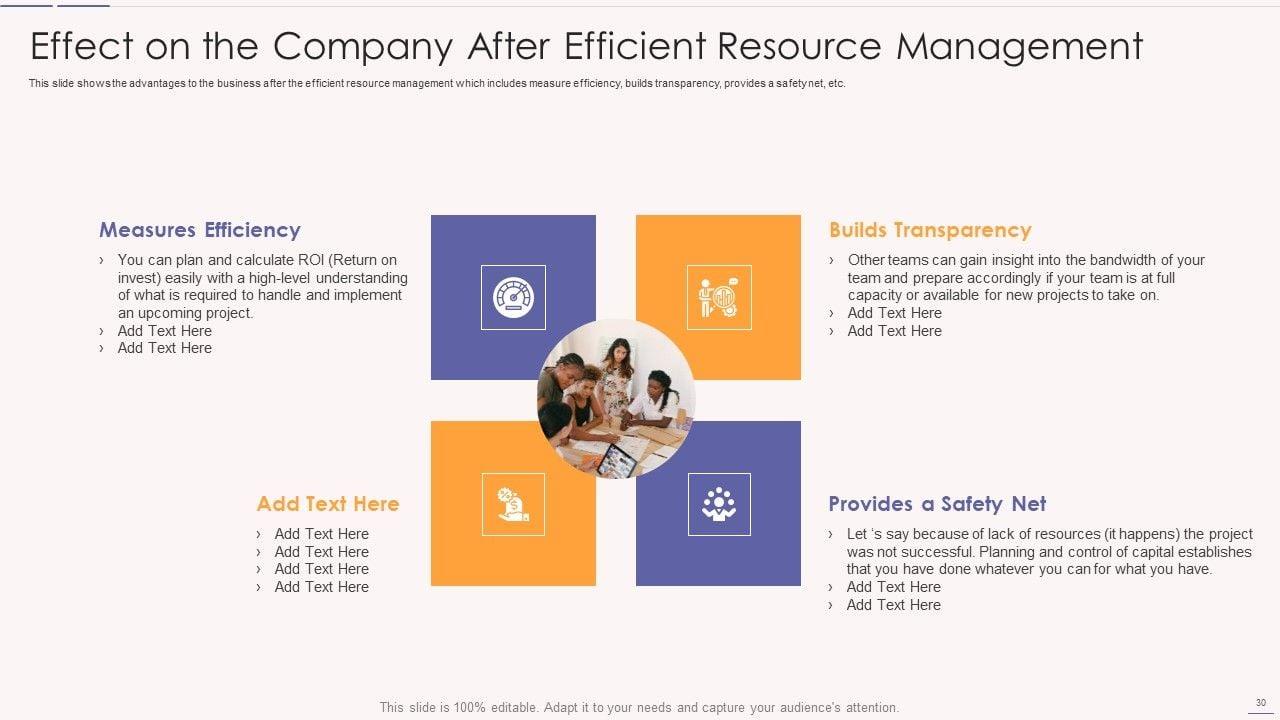 Effect on the Company After Efficient Resource Management

This slide shows the advantages to the business after the efficient resource management which includes measure efficiency, builds transparency, provides a safety net, etc.

Measures Efficiency

› You can plan and calculate ROI (Return on invest) easily with a high-level understanding of what is required to handle and implement an upcoming project.
› Add Text Here
› Add Text Here

Builds Transparency

› Other teams can gain insight into the bandwidth of your team and prepare accordingly if your team is at full capacity or available for new projects to take on.
› Add Text Here
› Add Text Here

Add Text Here

› Add Text Here
› Add Text Here
› Add Text Here
› Add Text Here

Provides a Safety Net

› Let 's say because of lack of resources (it happens) the project was not successful. Planning and control of capital establishes that you have done whatever you can for what you have.
› Add Text Here
› Add Text Here

This slide is 100% editable. Adapt it to your needs and capture your audience's attention.

30